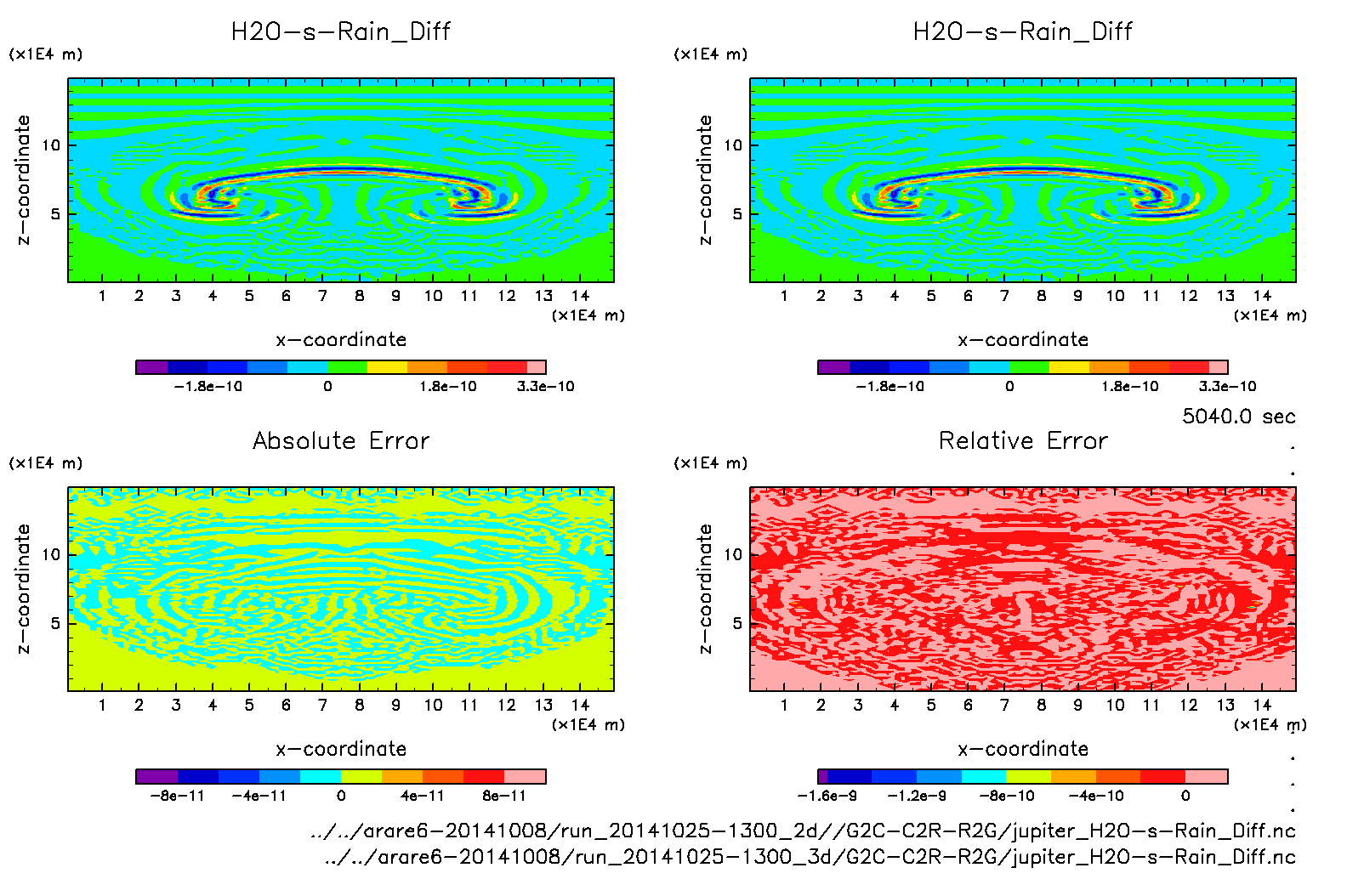 H2O−s−Rain_Diff

(×1E4 m)

z−coordinate

10

5

1 2 3 4 5 6 7 8 9 10 11 12 13 14

(×1E4 m)

x−coordinate

−1.8e−10 0 1.8e−10 3.3e−10

H2O−s−Rain_Diff

(×1E4 m)

z−coordinate

10

5

1 2 3 4 5 6 7 8 9 10 11 12 13 14

(×1E4 m)

x−coordinate

−1.8e−10 0 1.8e−10 3.3e−10

5040.0 sec

Absolute Error

(×1E4 m)

z−coordinate

10

5

1 2 3 4 5 6 7 8 9 10 11 12 13 14

(×1E4 m)

x−coordinate

−8e−11 −4e−11 0 4e−11 8e−11

Relative Error

(×1E4 m)

z−coordinate

10

5

1 2 3 4 5 6 7 8 9 10 11 12 13 14

(×1E4 m)

x−coordinate

−1.6e−9 −1.2e−9 −8e−10 −4e−10 0

../../arare6−20141008/run_20141025−1300_2d//G2C−C2R−R2G/jupiter_H2O−s−Rain_Diff.nc
../../arare6−20141008/run_20141025−1300_3d/G2C−C2R−R2G/jupiter_H2O−s−Rain_Diff.nc